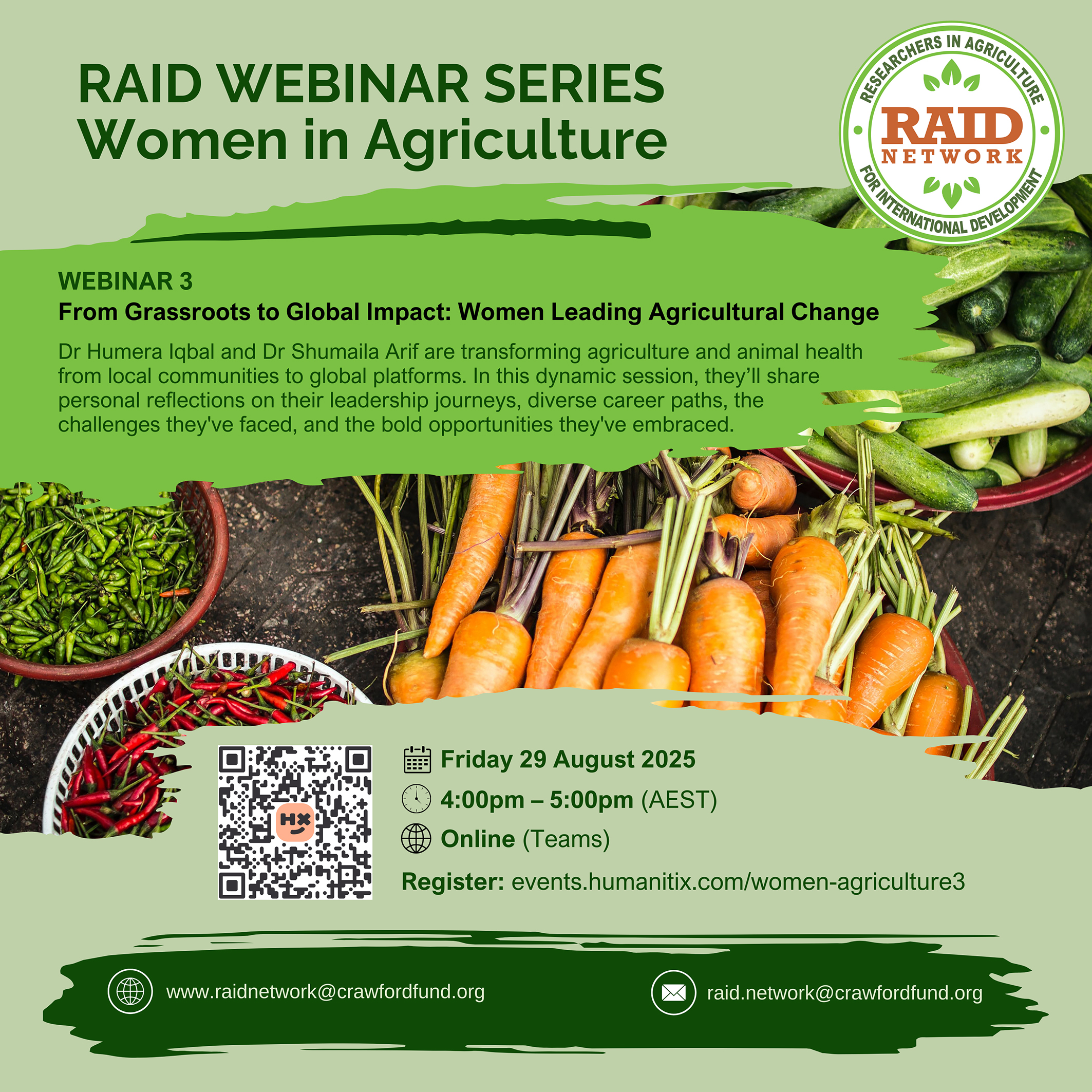 RAID WEBINAR SERIES
Women in Agriculture

RESEARCHERS IN AGRICULTURE
RAID
NETWORK
FOR INTERNATIONAL DEVELOPMENT

WEBINAR 3
From Grassroots to Global Impact: Women Leading Agricultural Change

Dr Humera Iqbal and Dr Shumaila Arif are transforming agriculture and animal health from local communities to global platforms. In this dynamic session, they'll share personal reflections on their leadership journeys, diverse career paths, the challenges they've faced, and the bold opportunities they've embraced.

HX

Friday 29 August 2025
4:00pm – 5:00pm (AEST)
Online (Teams)
Register: events.humanitix.com/women-agriculture3

www.raidnetwork@crawfordfund.org
raid.network@crawfordfund.org